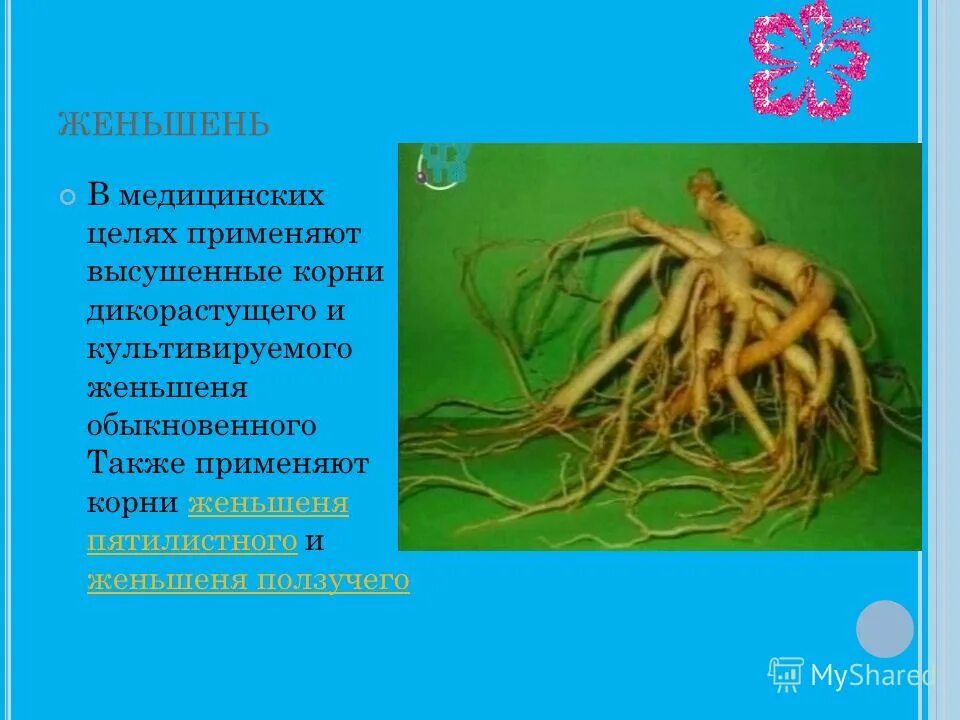 ЖЕНЬШЕНЬ

В медицинских целях применяют высушенные корни дикорастущего и культивируемого женьшеня обыкновенного Также применяют корни женьшеня пятилистного и женьшеня ползучего

MyShared